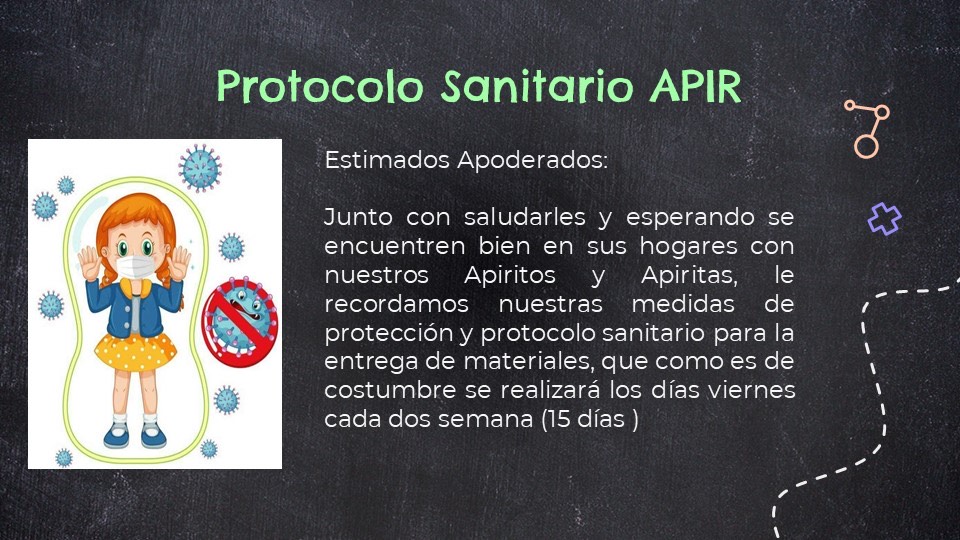 Protocolo Sanitario APIR

Estimados Apoderados:

Junto con saludarles y esperando se encuentren bien en sus hogares con nuestros Apiritos y Apiritas, le recordamos nuestras medidas de protección y protocolo sanitario para la entrega de materiales, que como es de costumbre se realizará los días viernes cada dos semana (15 días )